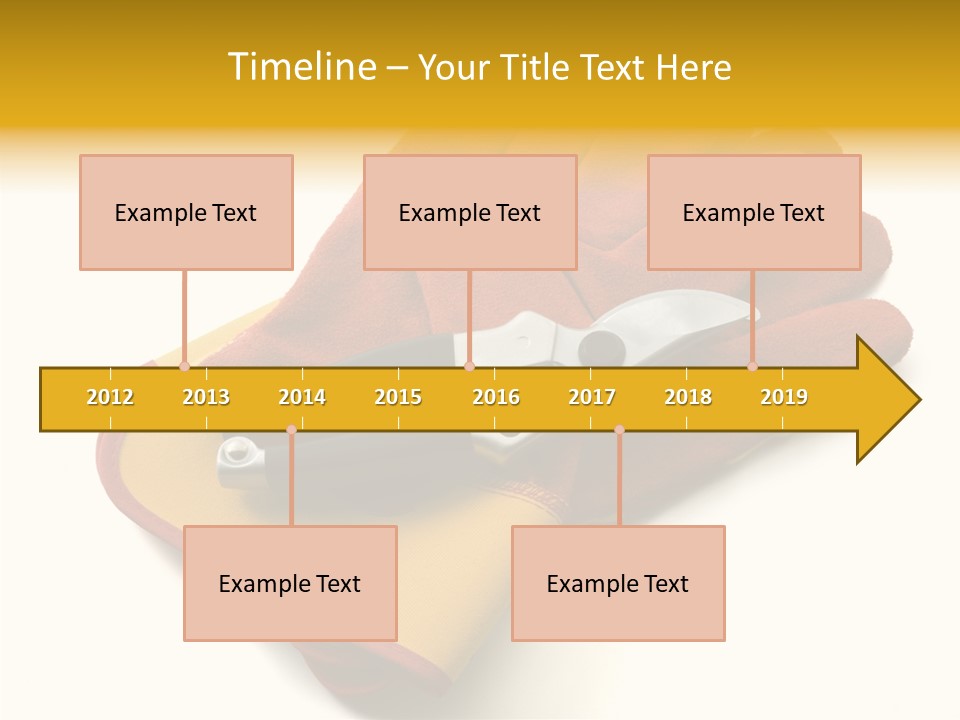 Timeline – Your Title Text Here

Example Text

Example Text

Example Text

2012 2013 2014 2015 2016 2017 2018 2019

Example Text

Example Text